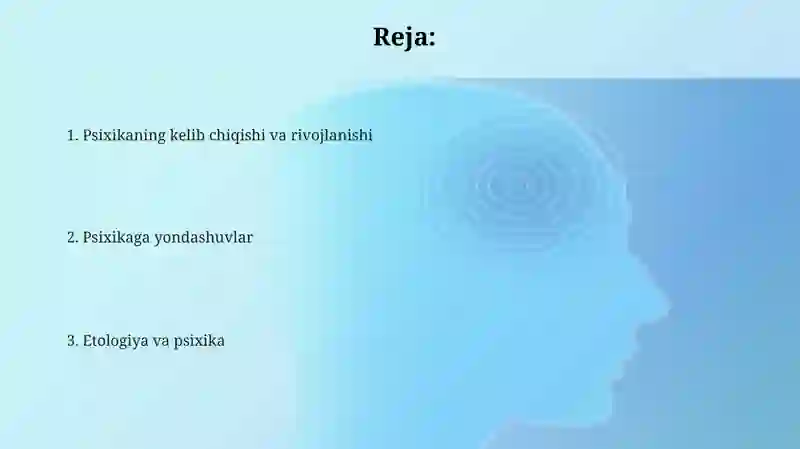 Reja:

1. Psixikaning kelib chiqishi va rivojlanishi

2. Psixikaga yondashuvlar

3. Etologiya va psixika